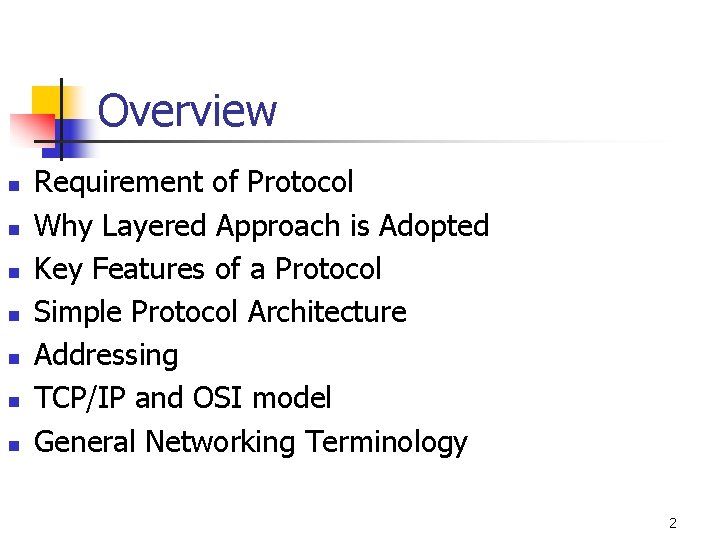 Overview

- Requirement of Protocol
- Why Layered Approach is Adopted
- Key Features of a Protocol
- Simple Protocol Architecture
- Addressing
- TCP/IP and OSI model
- General Networking Terminology

2